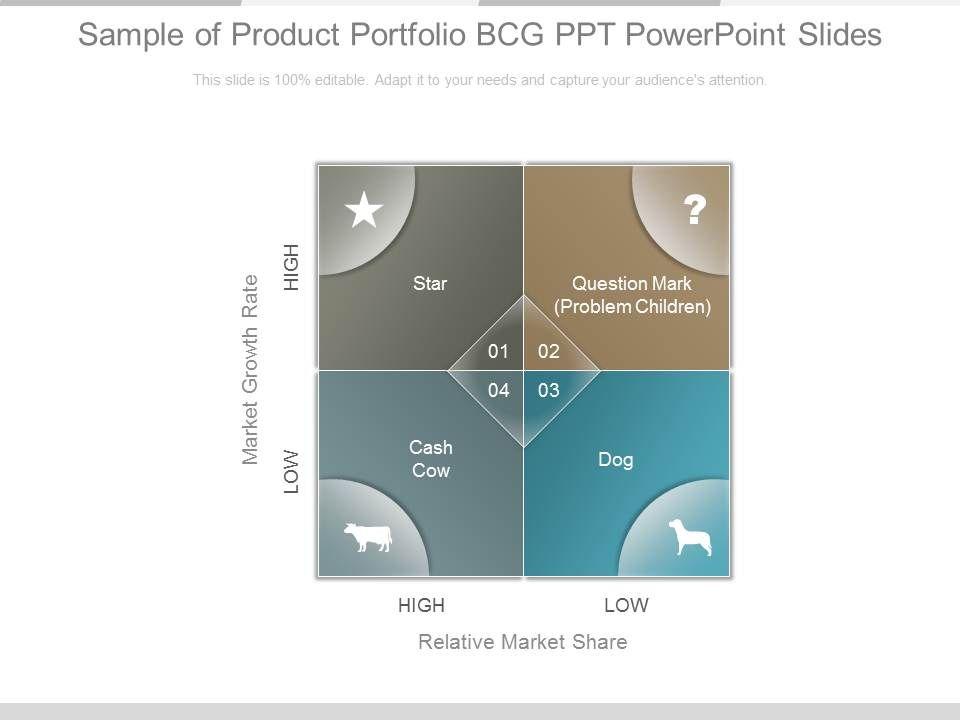 Sample of Product Portfolio BCG PPT PowerPoint Slides

This slide is 100% editable. Adapt it to your needs and capture your audience's attention.

Market Growth Rate

HIGH

LOW

?

Star

Question Mark (Problem Children)

01

02

04

03

Cash Cow

Dog

HIGH

LOW

Relative Market Share